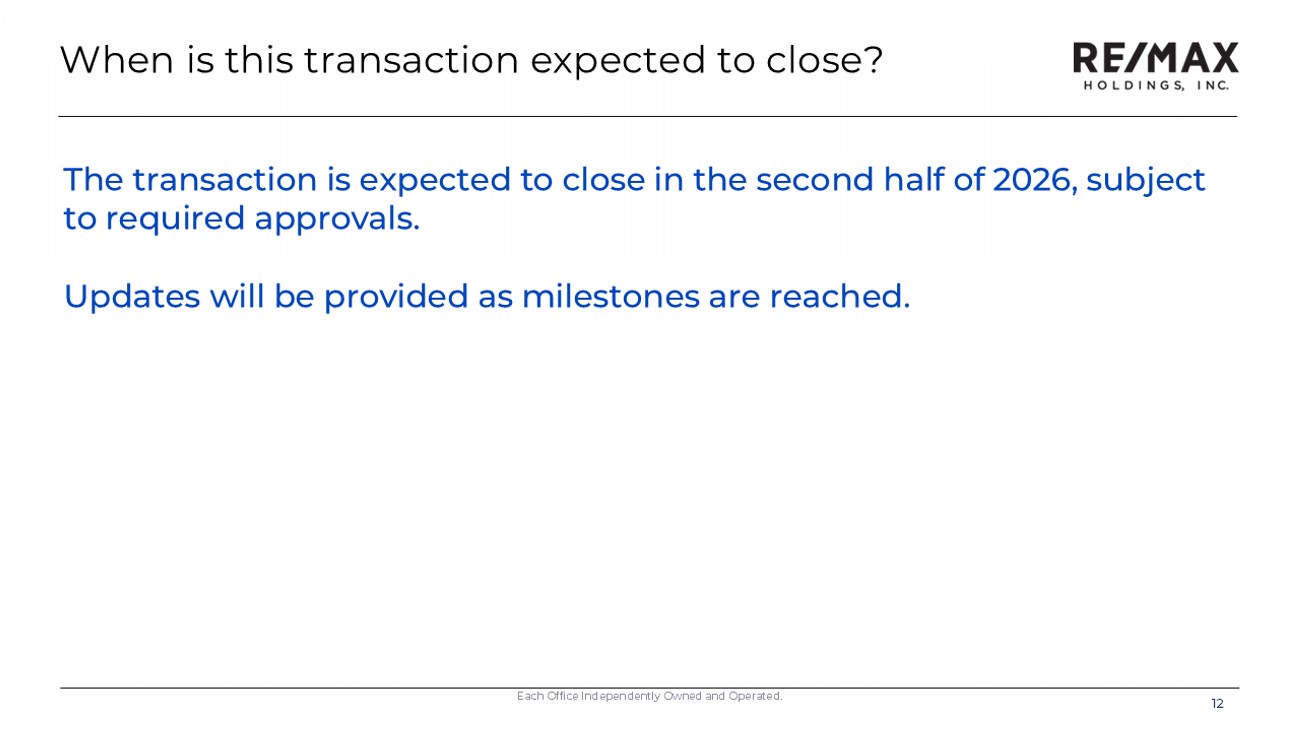 When is this transaction expected to close?

RE/MAX
HOLDINGS, INC.

The transaction is expected to close in the second half of 2026, subject to required approvals.

Updates will be provided as milestones are reached.

Each Office Independently Owned and Operated.

12